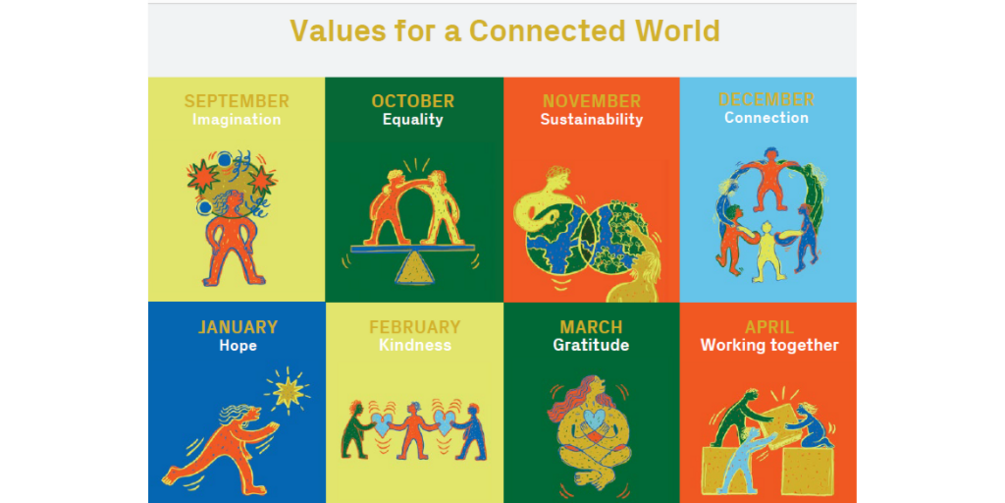 Values for a Connected World

SEPTEMBER
Imagination

OCTOBER
Equality

NOVEMBER
Sustainability

DECEMBER
Connection

JANUARY
Hope

FEBRUARY
Kindness

MARCH
Gratitude

APRIL
Working together